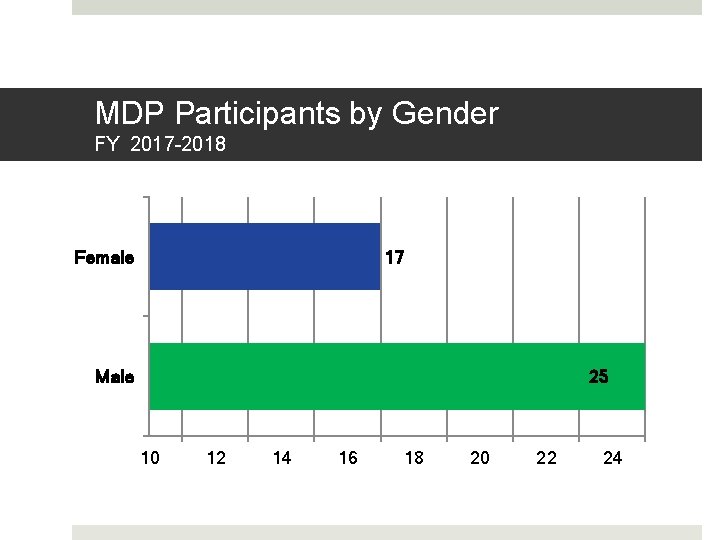 MDP Participants by Gender
FY 2017-2018

Female 17

Male 25

10 12 14 16 18 20 22 24